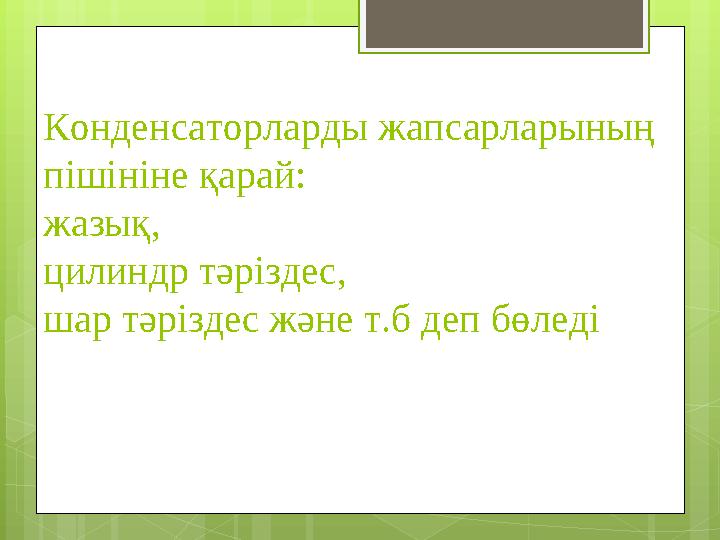 Конденсаторларды жапсарларының пішініне қарай:
жазық,
цилиндр тәріздес,
шар тәріздес және т.б деп бөледі